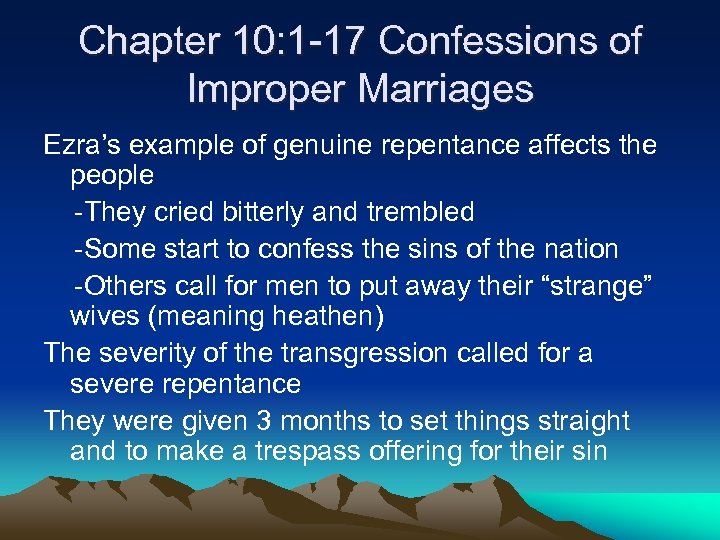 Chapter 10:1-17 Confessions of Improper Marriages

Ezra’s example of genuine repentance affects the people

-They cried bitterly and trembled

-Some start to confess the sins of the nation

-Others call for men to put away their “strange” wives (meaning heathen)

The severity of the transgression called for a severe repentance

They were given 3 months to set things straight and to make a trespass offering for their sin